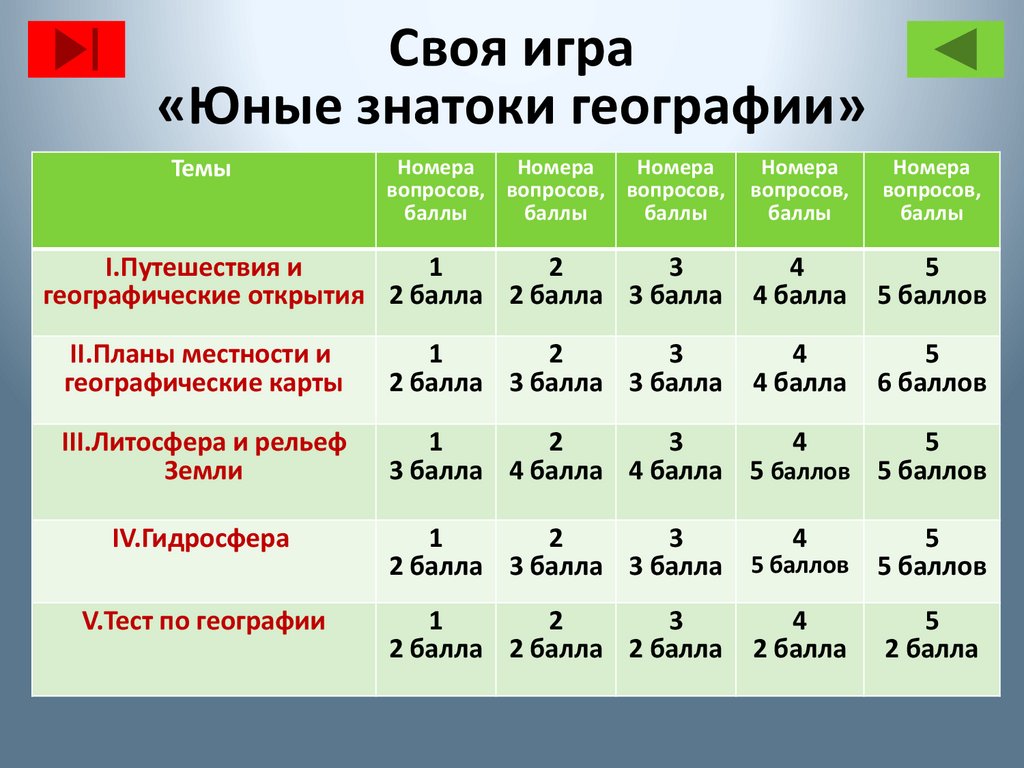 Своя игра
«Юные знатоки географии»

| Темы | Номера вопросов, баллы | Номера вопросов, баллы | Номера вопросов, баллы | Номера вопросов, баллы | Номера вопросов, баллы |
|---|---|---|---|---|---|
| I.Путешествия и географические открытия | 1 2 балла | 2 2 балла | 3 3 балла | 4 4 балла | 5 5 баллов |
| II.Планы местности и географические карты | 1 2 балла | 2 3 балла | 3 3 балла | 4 4 балла | 5 6 баллов |
| III.Литосфера и рельеф Земли | 1 3 балла | 2 4 балла | 3 4 балла | 4 5 баллов | 5 5 баллов |
| IV.Гидросфера | 1 2 балла | 2 3 балла | 3 3 балла | 4 5 баллов | 5 5 баллов |
| V.Тест по географии | 1 2 балла | 2 2 балла | 3 2 балла | 4 2 балла | 5 2 балла |